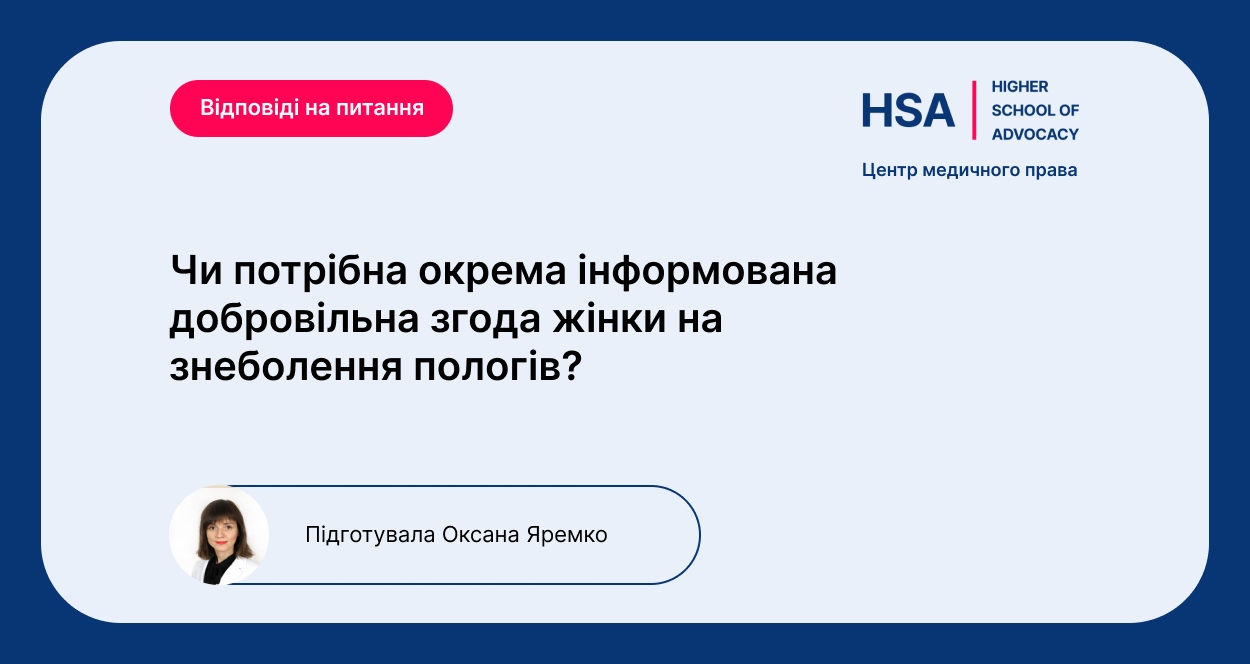 Відповіді на питання

HSA HIGHER SCHOOL OF ADVOCACY

Центр медичного права

Чи потрібна окрема інформована добровільна згода жінки на знеболення пологів?

Підготувала Оксана Яремко